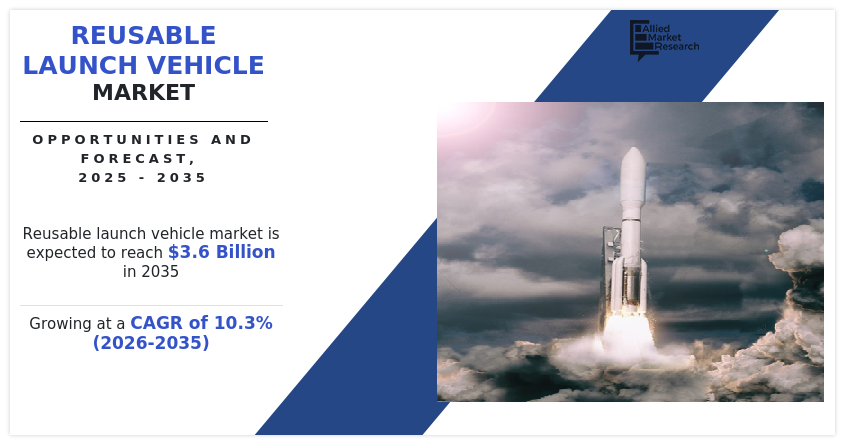 REUSABLE LAUNCH VEHICLE MARKET

OPPORTUNITIES AND FORECAST, 2025 - 2035

Reusable launch vehicle market is expected to reach $3.6 Billion in 2035

Growing at a CAGR of 10.3% (2026-2035)

Allied Market Research